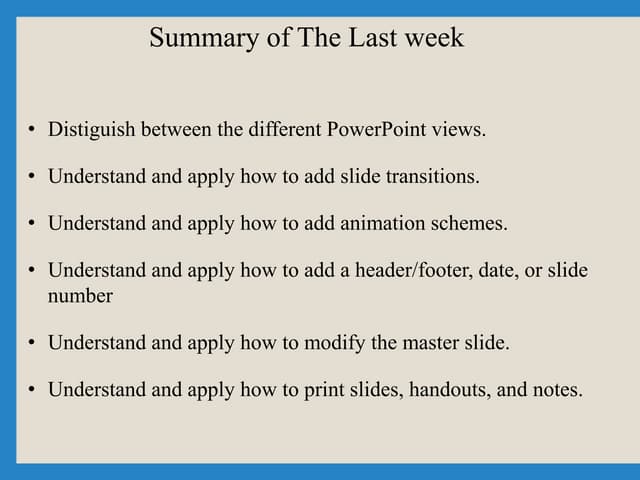 Summary of The Last week

• Distiguish between the different PowerPoint views.

• Understand and apply how to add slide transitions.

• Understand and apply how to add animation schemes.

• Understand and apply how to add a header/footer, date, or slide number

• Understand and apply how to modify the master slide.

• Understand and apply how to print slides, handouts, and notes.